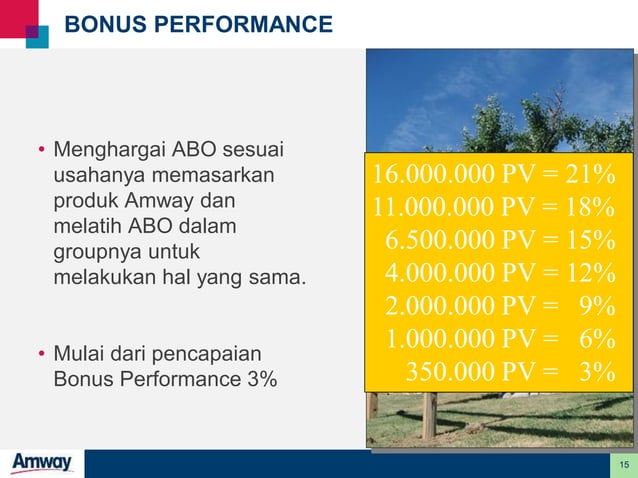 BONUS PERFORMANCE

• Menghargai ABO sesuai usahanya memasarkan produk Amway dan melatih ABO dalam groupnya untuk melakukan hal yang sama.

• Mulai dari pencapaian Bonus Performance 3%

16.000.000 PV = 21%
11.000.000 PV = 18%
6.500.000 PV = 15%
4.000.000 PV = 12%
2.000.000 PV = 9%
1.000.000 PV = 6%
350.000 PV = 3%

Amway

15